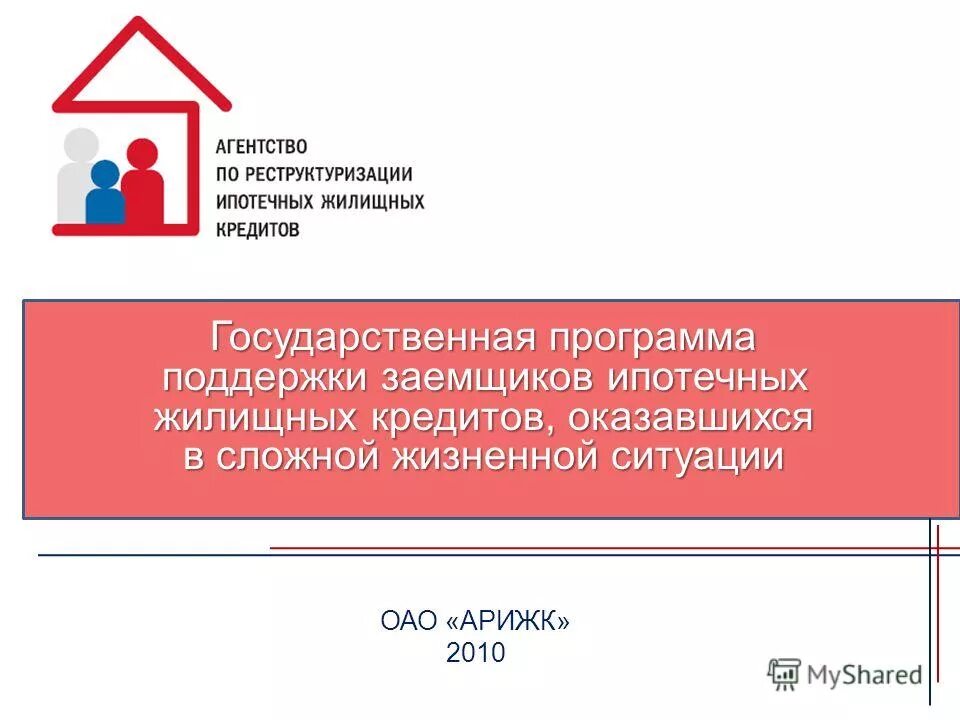 АГЕНТСТВО
ПО РЕСТРУКТУРИЗАЦИИ
ИПОТЕЧНЫХ ЖИЛИЩНЫХ
КРЕДИТОВ

Государственная программа поддержки заемщиков ипотечных жилищных кредитов, оказавшихся в сложной жизненной ситуации

ОАО «АРИЖК»
2010

MyShared